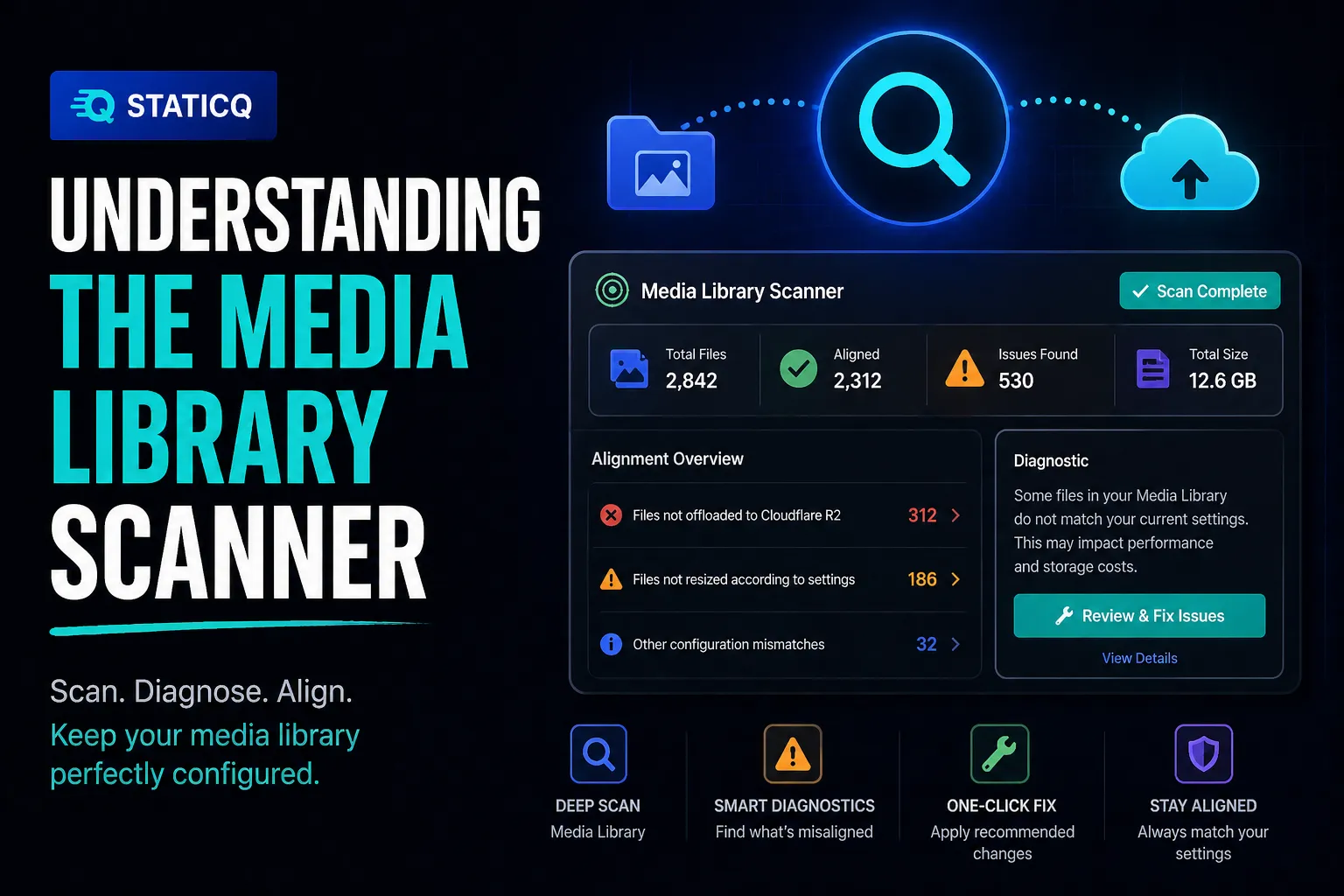 STATICQ

UNDERSTANDING THE MEDIA LIBRARY SCANNER

Scan. Diagnose. Align.
Keep your media library perfectly configured.

Media Library Scanner
Scan Complete

Total Files
2,842

Aligned
2,312

Issues Found
530

Total Size
12.6 GB

Alignment Overview

Files not offloaded to Cloudflare R2 312

Files not resized according to settings 186

Other configuration mismatches 32

Diagnostic

Some files in your Media Library do not match your current settings. This may impact performance and storage costs.

Review & Fix Issues

View Details

DEEP SCAN
Media Library

SMART DIAGNOSTICS
Find what's misaligned

ONE-CLICK FIX
Apply recommended changes

STAY ALIGNED
Always match your settings